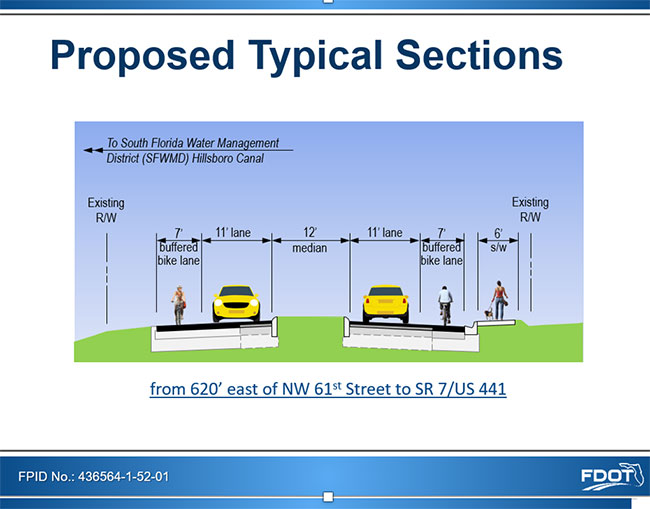 Proposed Typical Sections

To South Florida Water Management District (SFWMD) Hillsboro Canal

Existing R/W

7' buffered bike lane

11' lane

12' median

11' lane

7' buffered bike lane

6' s/w

Existing R/W

from 620' east of NW 61$^{st}$ Street to SR 7/US 441

FPID No.: 436564-1-52-01

FDOT